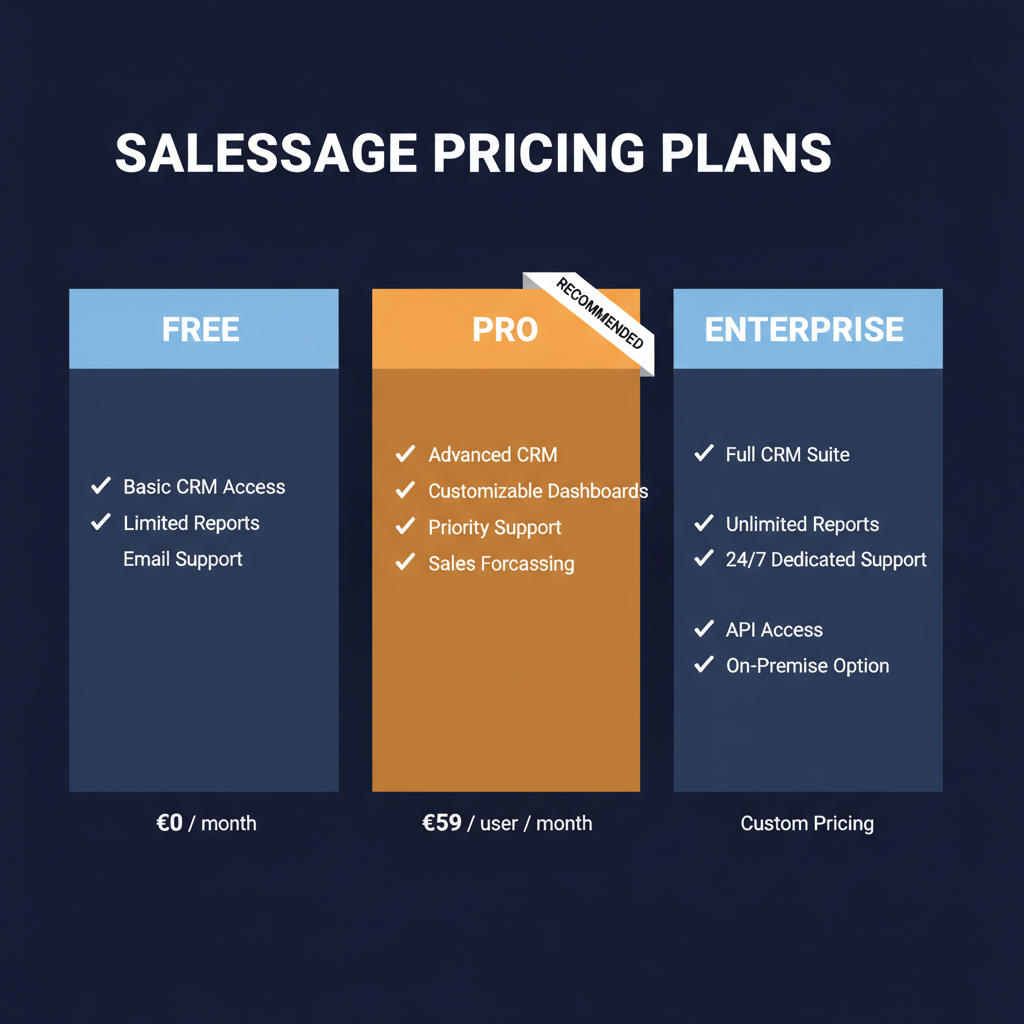 SALESSAGE PRICING PLANS

FREE

✓ Basic CRM Access
✓ Limited Reports
Email Support

€0 / month

PRO

RECOMMENDED

✓ Advanced CRM
✓ Customizable Dashboards
✓ Priority Support
✓ Sales Forcassing

€59 / user / month

ENTERPRISE

✓ Full CRM Suite

✓ Unlimited Reports
✓ 24/7 Dedicated Support

✓ API Access
✓ On-Premise Option

Custom Pricing